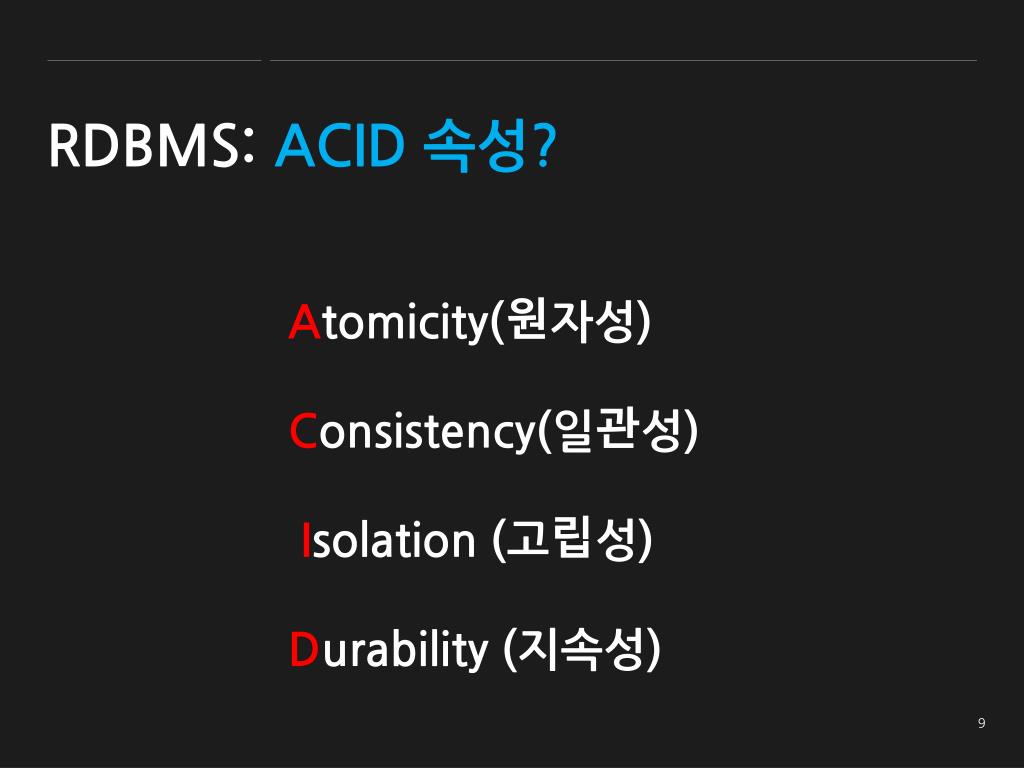 RDBMS: ACID 속성?

Atomicity(원자성)

Consistency(일관성)

Isolation (고립성)

Durability (지속성)

9